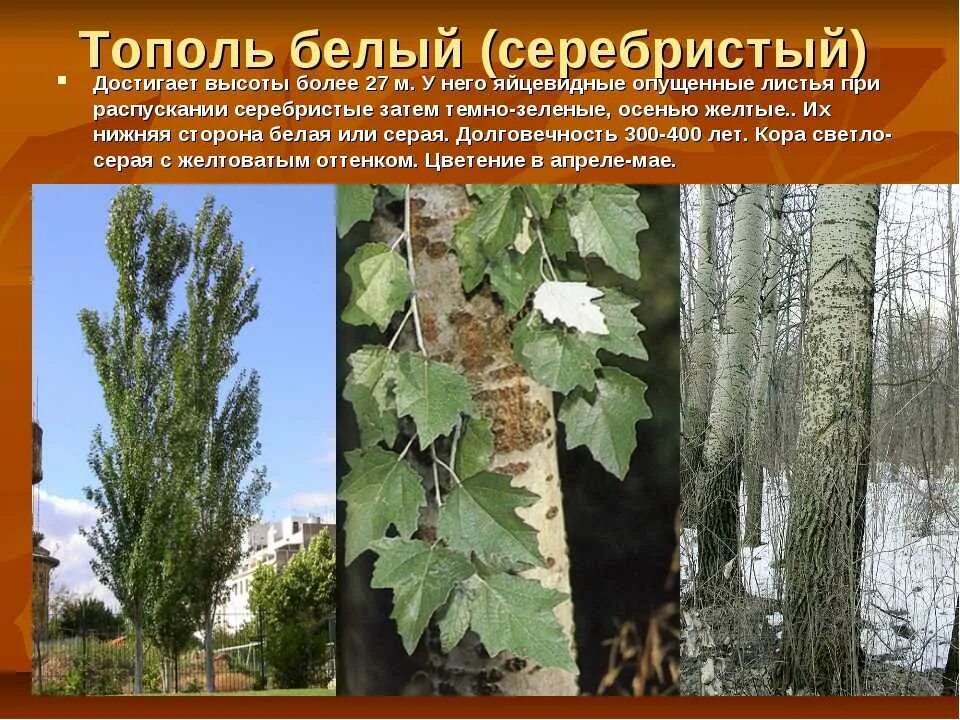 Тополь белый (серебристый)

Достигает высоты более 27 м. У него яйцевидные опущенные листья при распускании серебристые затем темно-зеленые, осенью желтые.. Их нижняя сторона белая или серая. Долговечность 300-400 лет. Кора светло-серая с желтоватым оттенком. Цветение в апреле-мае.